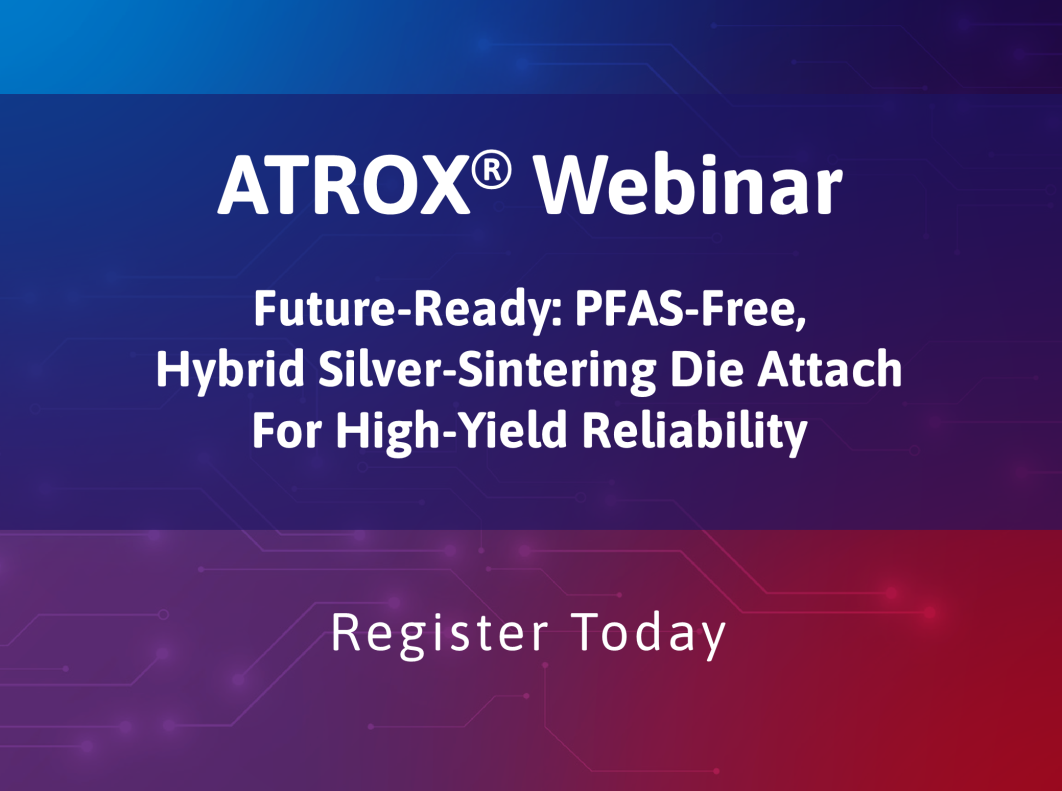 ATROX® Webinar

Future-Ready: PFAS-Free, Hybrid Silver-Sintering Die Attach For High-Yield Reliability

Register Today